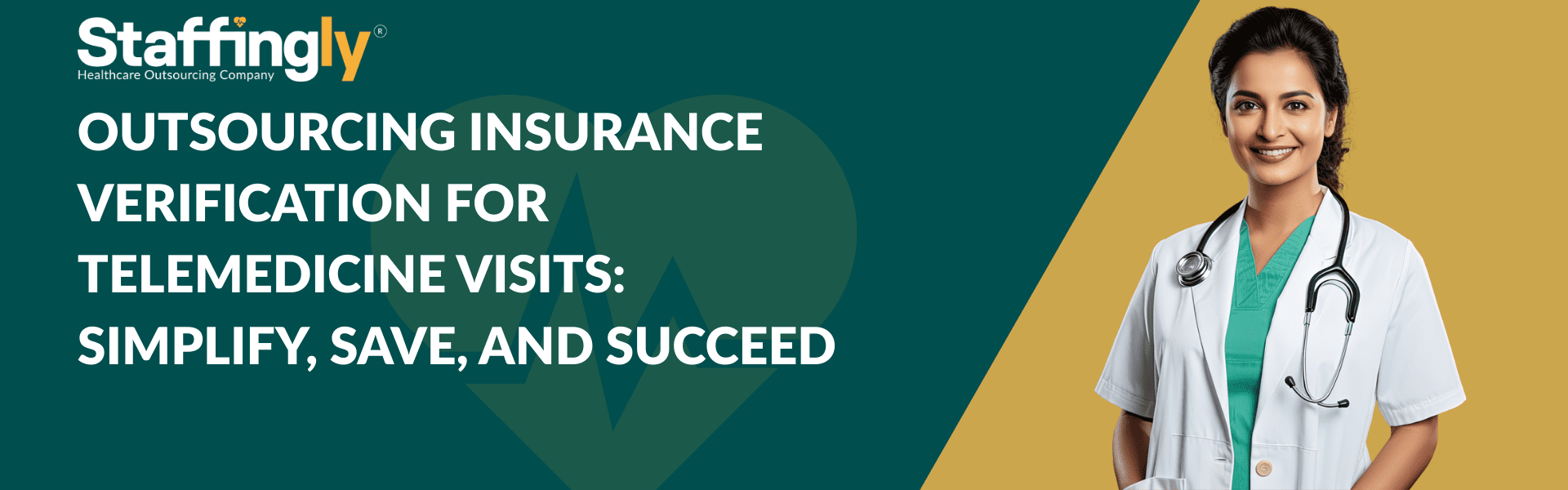 Staffingly®
Healthcare Outsourcing Company

OUTSOURCING INSURANCE VERIFICATION FOR TELEMEDICINE VISITS: SIMPLIFY, SAVE, AND SUCCEED